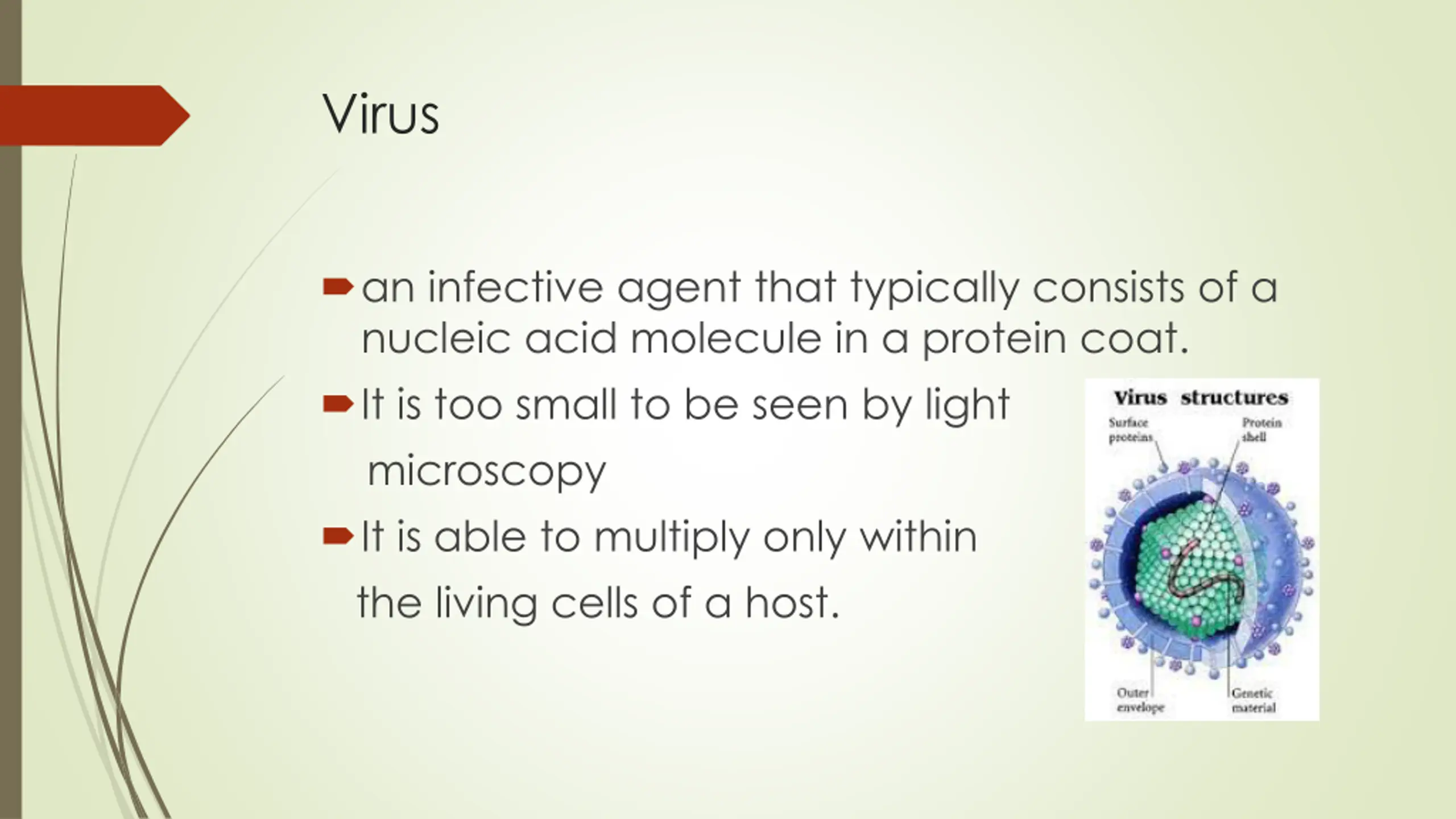 Virus

an infective agent that typically consists of a nucleic acid molecule in a protein coat.

It is too small to be seen by light microscopy

It is able to multiply only within the living cells of a host.

Virus structures
Surface proteins
Protein shell
Outer envelope
Genetic material